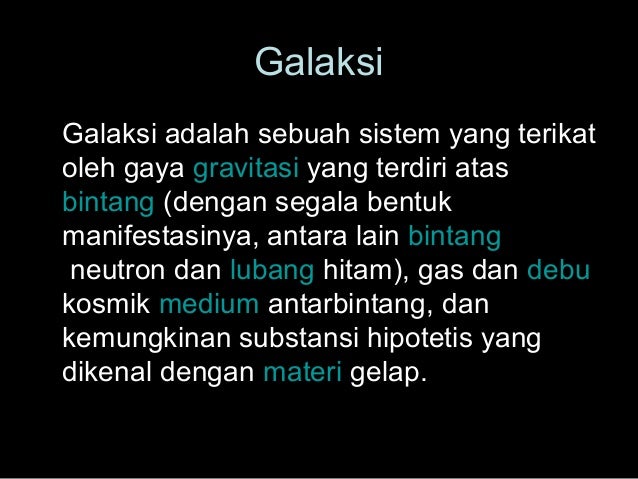 Galaksi

Galaksi adalah sebuah sistem yang terikat oleh gaya gravitasi yang terdiri atas bintang (dengan segala bentuk manifestasinya, antara lain bintang neutron dan lubang hitam), gas dan debu kosmik medium antarbintang, dan kemungkinan substansi hipotetis yang dikenal dengan materi gelap.